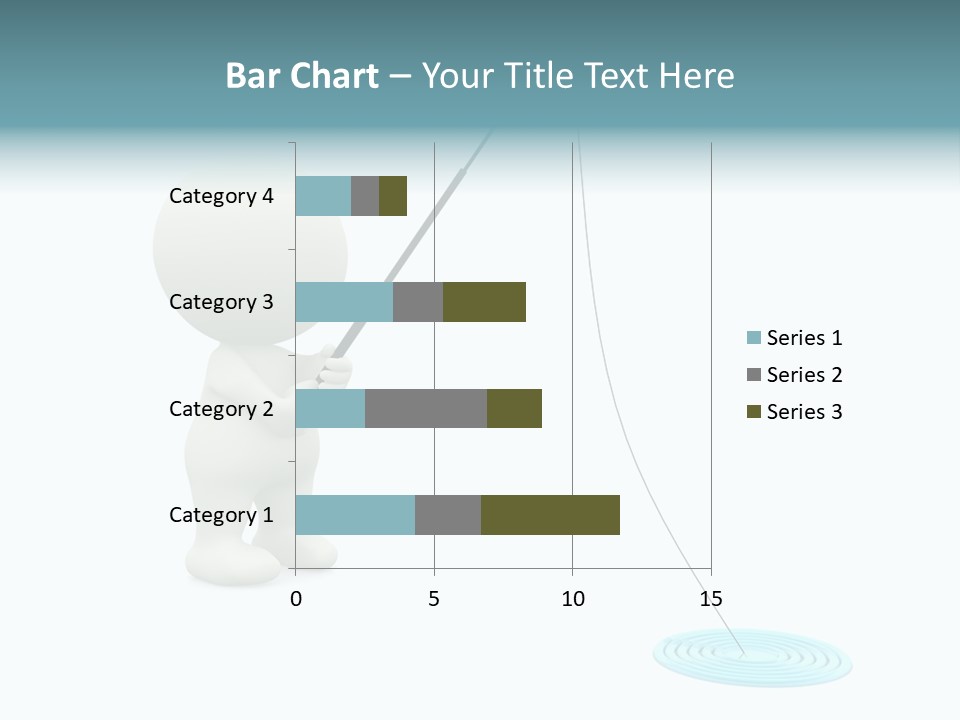 Bar Chart – Your Title Text Here

Category 4
Category 3
Category 2
Category 1

0
5
10
15

Series 1
Series 2
Series 3